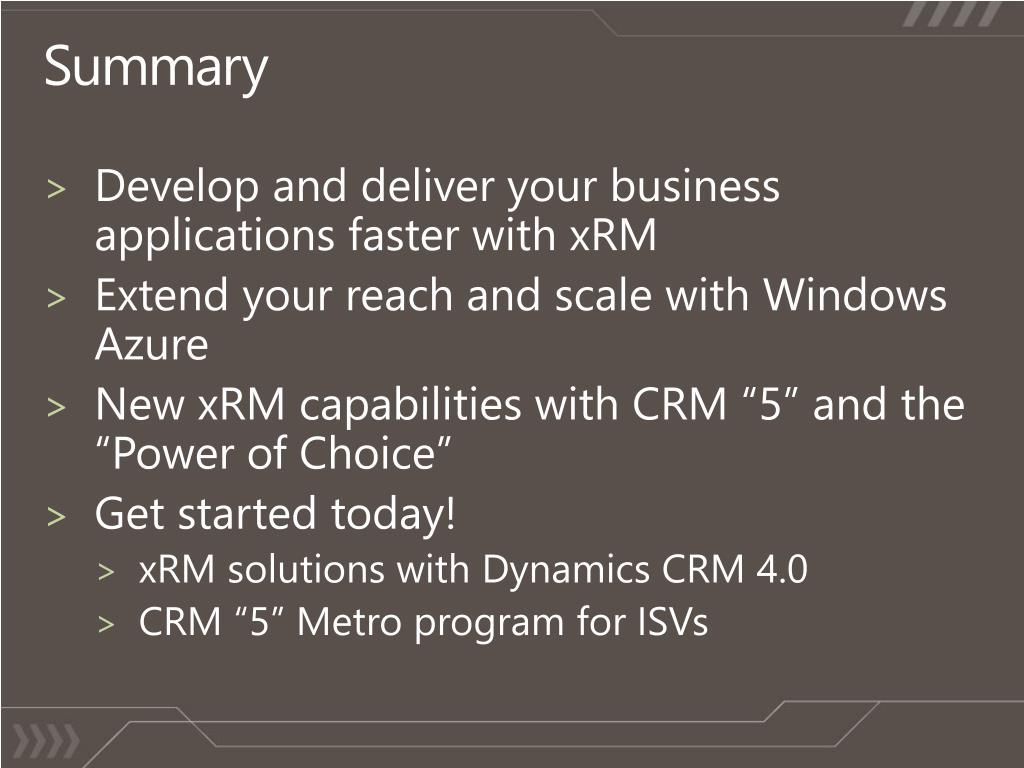 Summary

> Develop and deliver your business applications faster with xRM
> Extend your reach and scale with Windows Azure
> New xRM capabilities with CRM “5” and the “Power of Choice”
> Get started today!
> xRM solutions with Dynamics CRM 4.0
> CRM “5” Metro program for ISVs